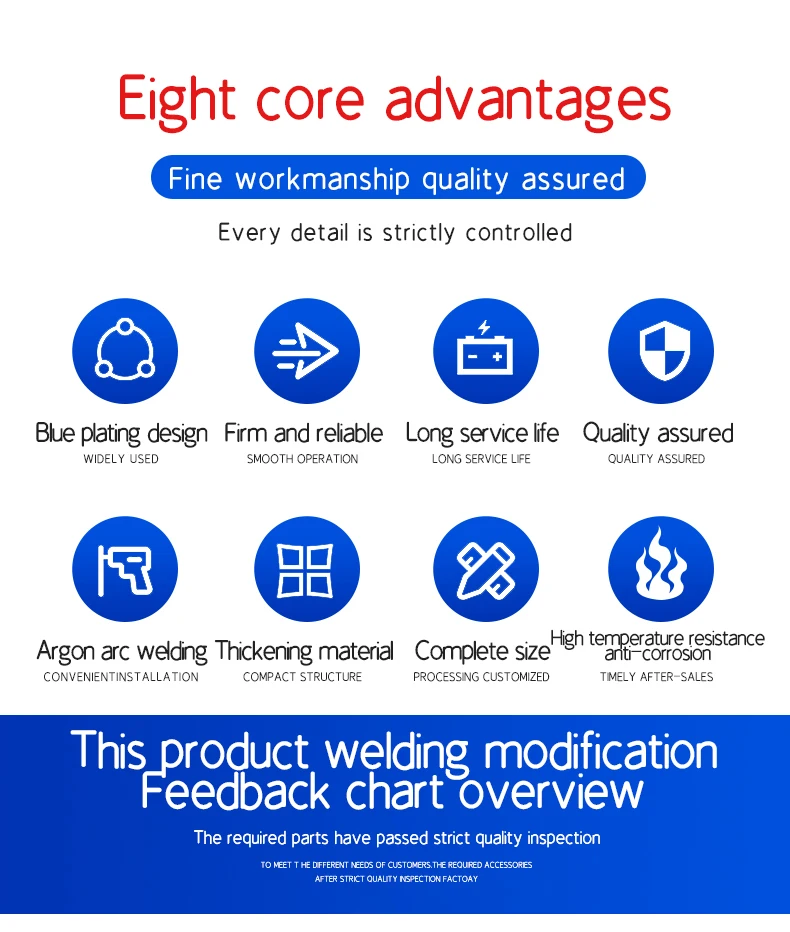 Eight core advantages

Fine workmanship quality assured

Every detail is strictly controlled

Blue plating design
WIDELY USED

Firm and reliable
SMOOTH OPERATION

Long service life
LONG SERVICE LIFE

Quality assured
QUALITY ASSURED

Argon arc welding
CONVENIENTINSTALLATION

Thickening material
COMPACT STRUCTURE

Complete size
PROCESSING CUSTOMIZED

High temperature resistance anti-corrosion
TIMELY AFTER-SALES

This product welding modification Feedback chart overview

The required parts have passed strict quality inspection

TO MEET T HE DIFFERENT NEEDS OF CUSTOMERS.THE REQUIRED ACCESSORIES AFTER STRICT QUALITY INSPECTION FACTOAY